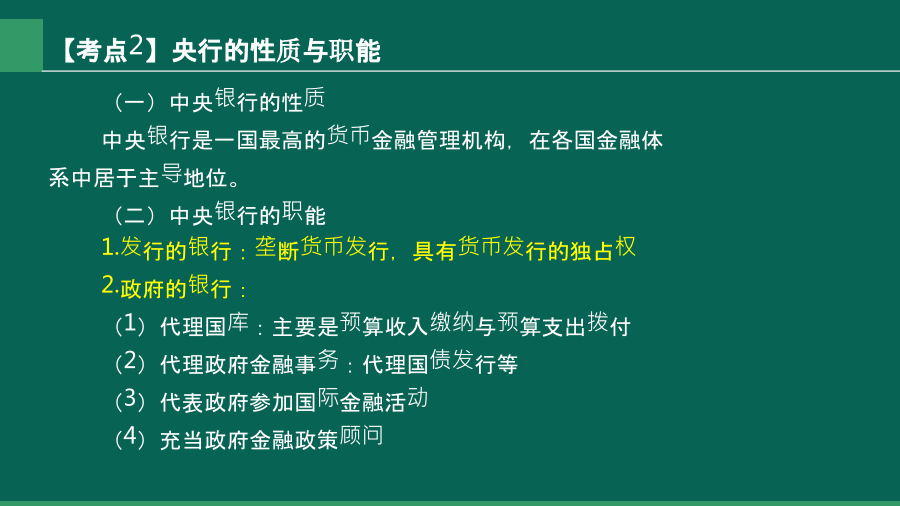 【考点2】央行的性质与职能

（一）中央银行的性质

中央银行是一国最高的货币金融管理机构，在各国金融体系中居于主导地位。

（二）中央银行的职能

1.发行的银行：垄断货币发行，具有货币发行的独占权

2.政府的银行：

（1）代理国库：主要是预算收入缴纳与预算支出拨付

（2）代理政府金融事务：代理国债发行等

（3）代表政府参加国际金融活动

（4）充当政府金融政策顾问